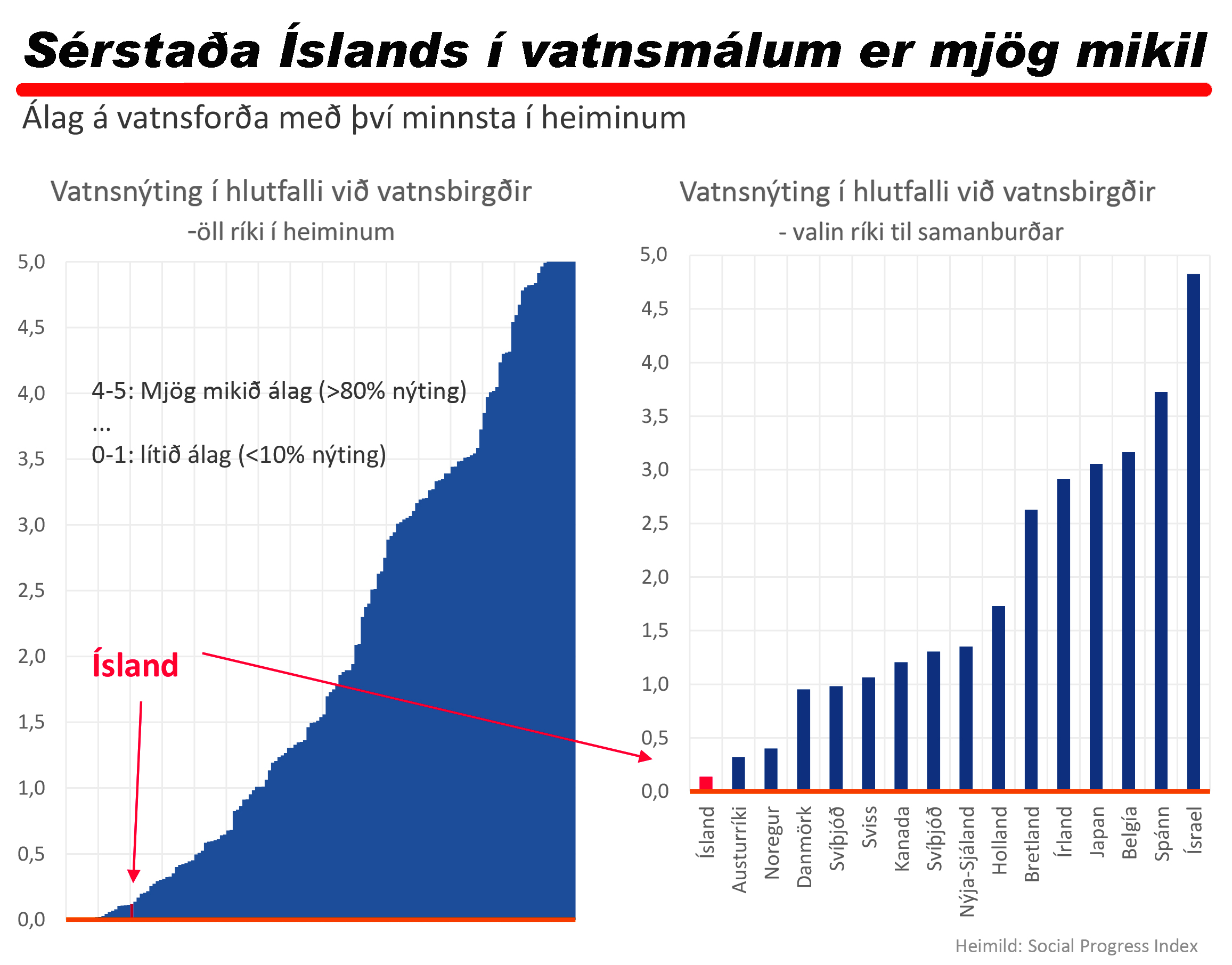 Sérstaða Íslands í vatnsmálum er mjög mikil

Álag á vatnsforða með því minnsta í heiminum

Vatnsnýting í hlutfalli við vatnsbirgðir
-öll ríki í heiminum

5,0
4,5
4,0
3,5
3,0
2,5
2,0
1,5
1,0
0,5
0,0

4-5: Mjög mikið álag (>80% nýting)
...
0-1: lítið álag (<10% nýting)

Ísland

Vatnsnýting í hlutfalli við vatnsbirgðir
- valin ríki til samanburðar

5,0
4,5
4,0
3,5
3,0
2,5
2,0
1,5
1,0
0,5
0,0

Ísland
Austurríki
Noregur
Danmörk
Svíþjóð
Sviss
Kanada
Svíþjóð
Nýja-Sjáland
Holland
Bretland
Írland
Japan
Belgía
Spánn
Ísrael

Heimild: Social Progress Index